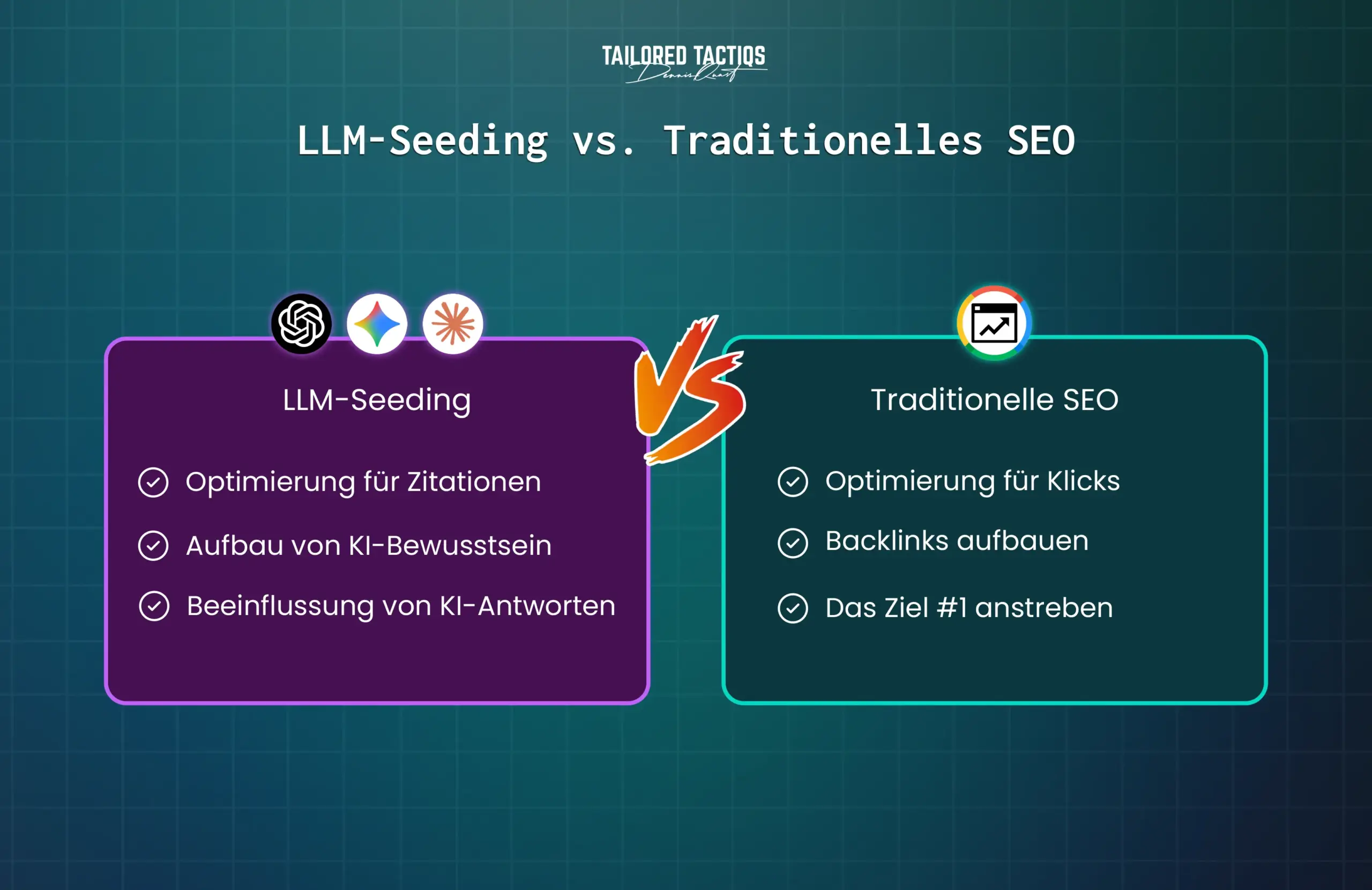 TAILORED TACTIQS
Dennis Quast

LLM-Seeding vs. Traditionelles SEO

LLM-Seeding

Optimierung für Zitationen

Aufbau von KI-Bewusstsein

Beeinflussung von KI-Antworten

VS

Traditionelle SEO

Optimierung für Klicks

Backlinks aufbauen

Das Ziel #1 anstreben